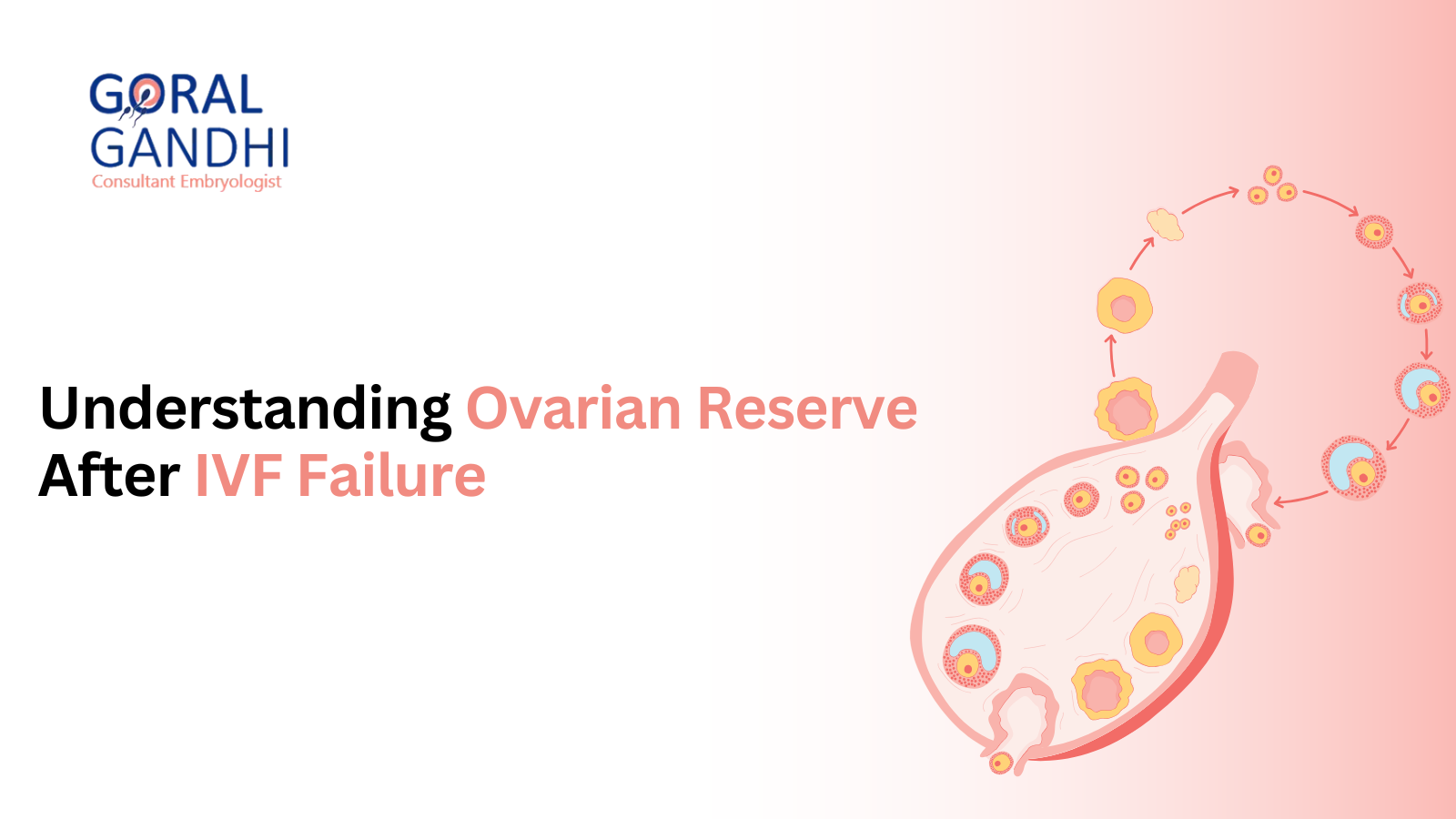 GORAL
GANDHI
Consultant Embryologist

Understanding Ovarian Reserve After IVF Failure